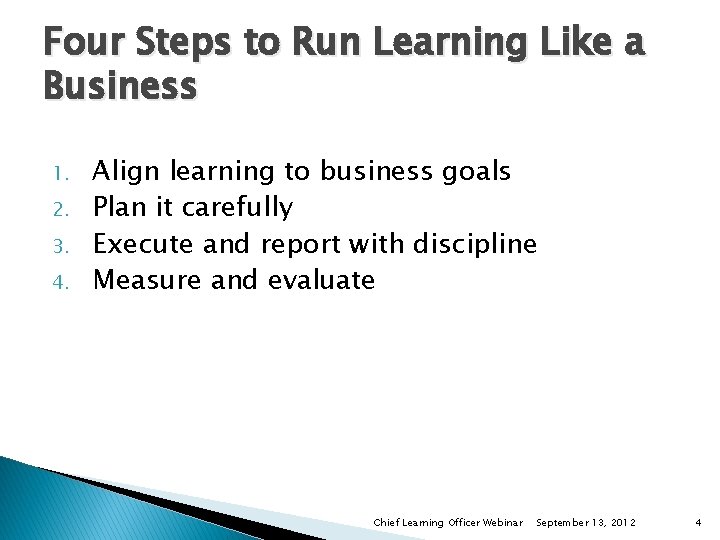 Four Steps to Run Learning Like a Business

1. Align learning to business goals
2. Plan it carefully
3. Execute and report with discipline
4. Measure and evaluate

Chief Learning Officer Webinar September 13, 2012 4